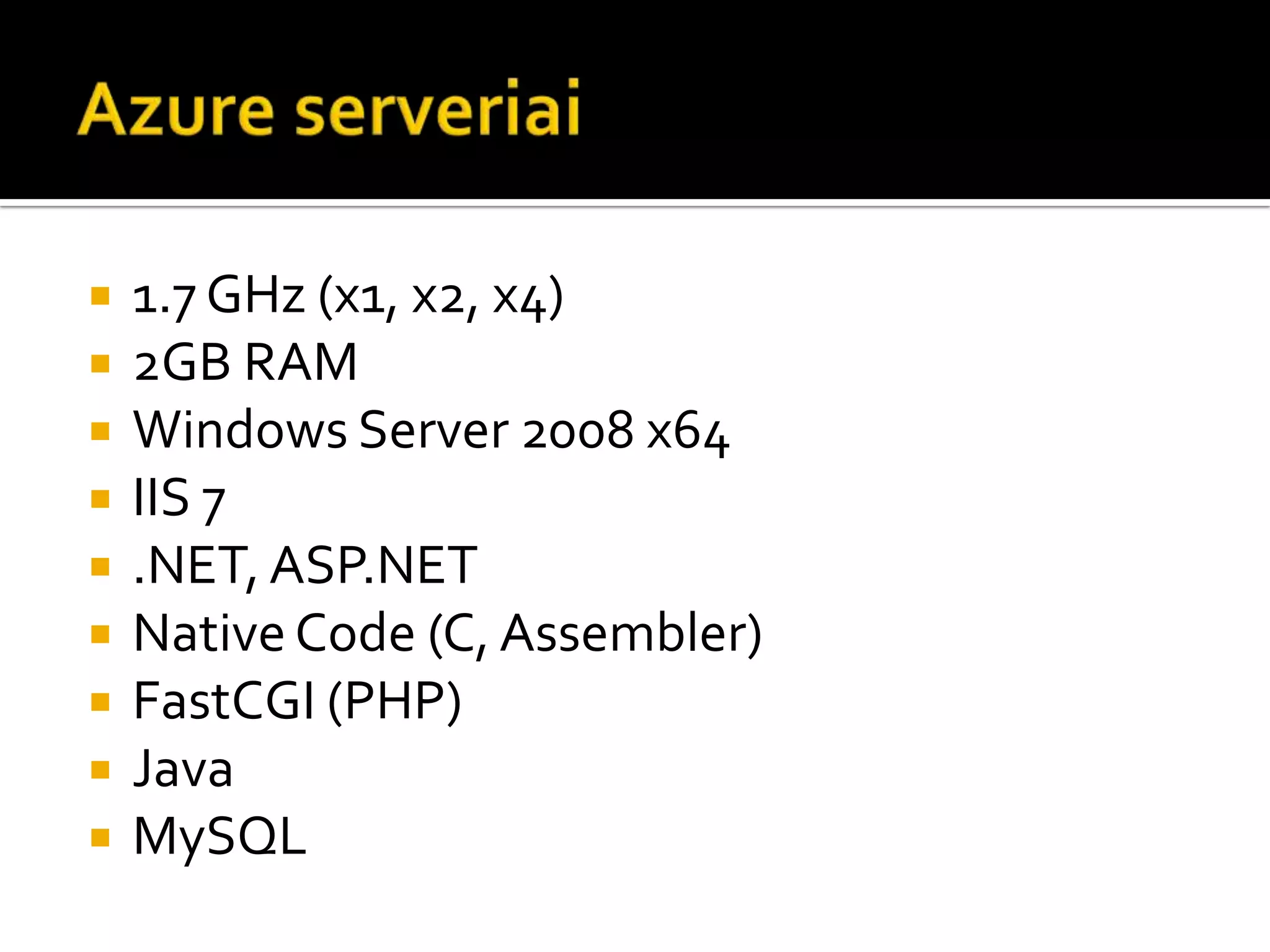 Azure serveriai

- 1.7 GHz (x1, x2, x4)
- 2GB RAM
- Windows Server 2008 x64
- IIS 7
- .NET, ASP.NET
- Native Code (C, Assembler)
- FastCGI (PHP)
- Java
- MySQL